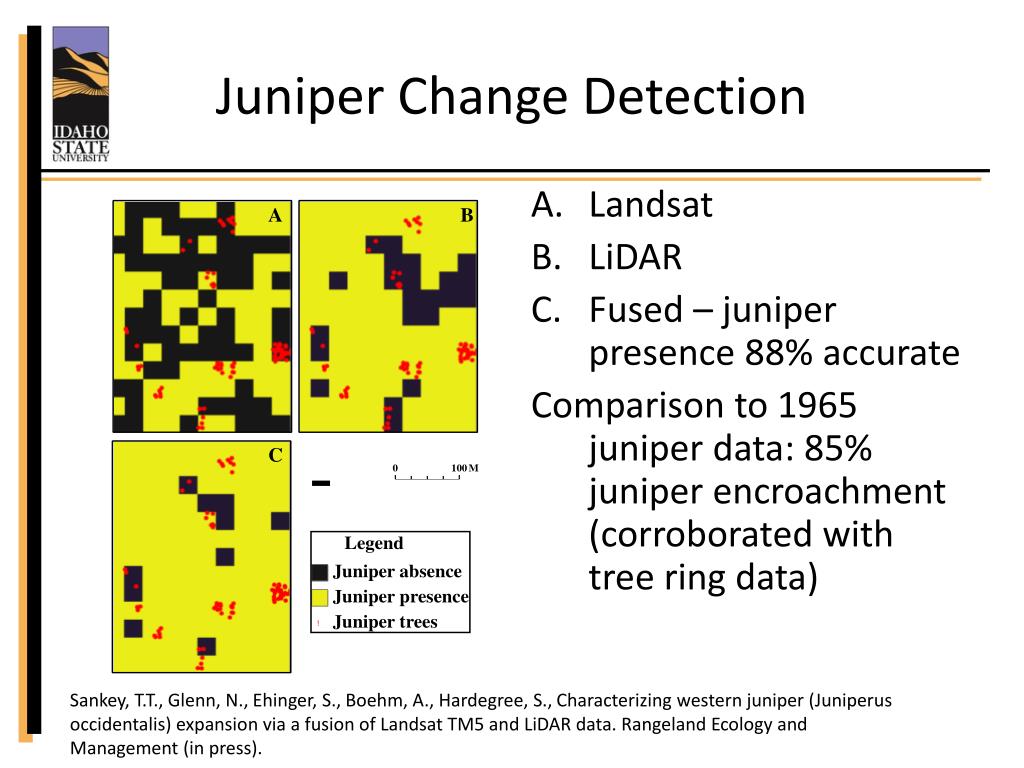 IDAHO STATE UNIVERSITY

Juniper Change Detection

A

B

C

0 100 M

Legend
Juniper absence
Juniper presence
Juniper trees

A. Landsat
B. LiDAR
C. Fused – juniper presence 88% accurate

Comparison to 1965 juniper data: 85% juniper encroachment (corroborated with tree ring data)

Sankey, T.T., Glenn, N., Ehinger, S., Boehm, A., Hardegree, S., Characterizing western juniper (Juniperus occidentalis) expansion via a fusion of Landsat TM5 and LiDAR data. Rangeland Ecology and Management (in press).